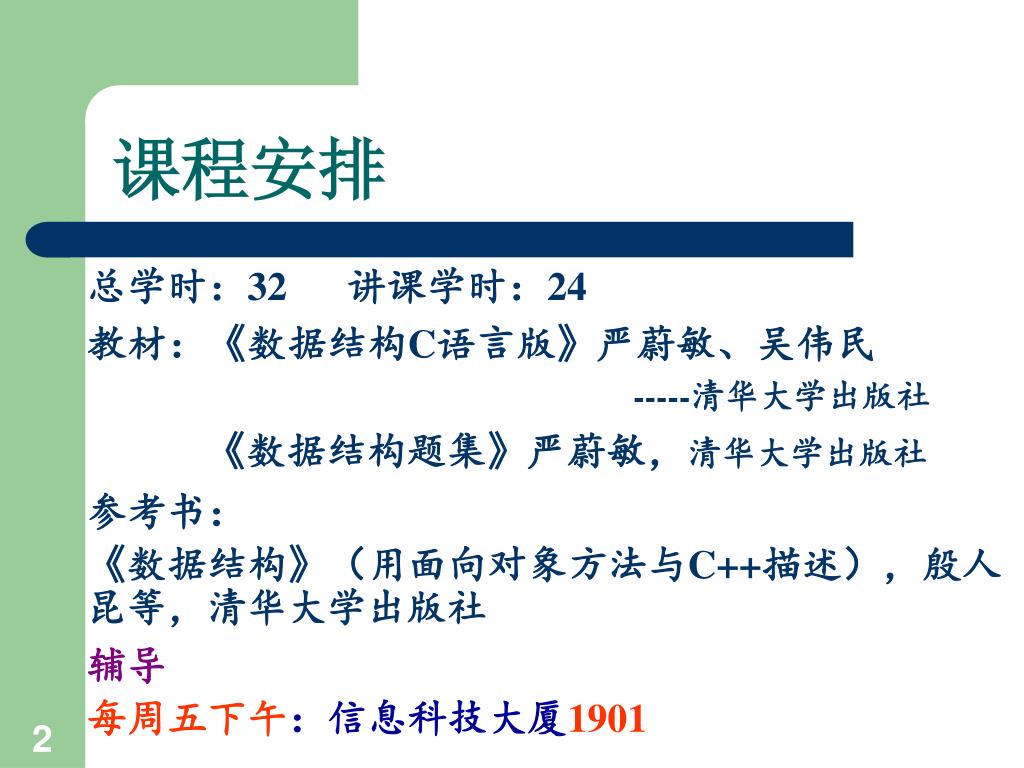 课程安排

总学时：32　讲课学时：24

教材：《数据结构C语言版》严蔚敏、吴伟民

-----清华大学出版社

《数据结构题集》严蔚敏，清华大学出版社

参考书：

《数据结构》（用面向对象方法与C++描述），殷人昆等，清华大学出版社

辅导

每周五下午：信息科技大厦1901

2